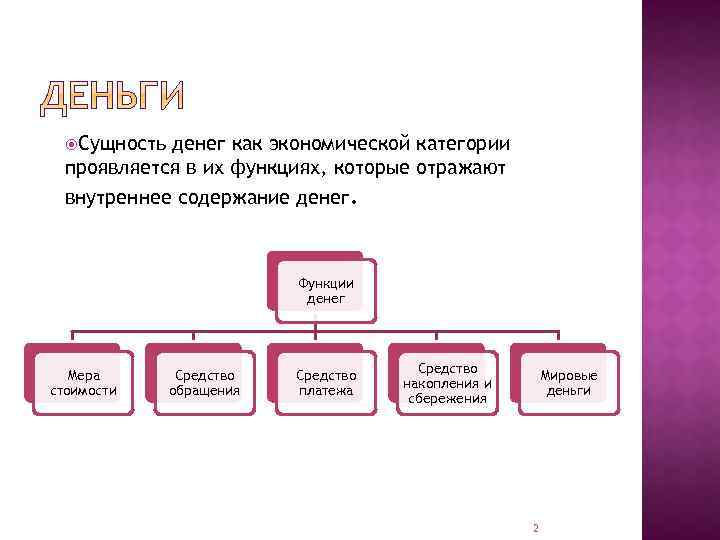 ДЕНЬГИ

Сущность денег как экономической категории проявляется в их функциях, которые отражают внутреннее содержание денег.

Функции денег

Мера стоимости

Средство обращения

Средство платежа

Средство накопления и сбережения

Мировые деньги

2